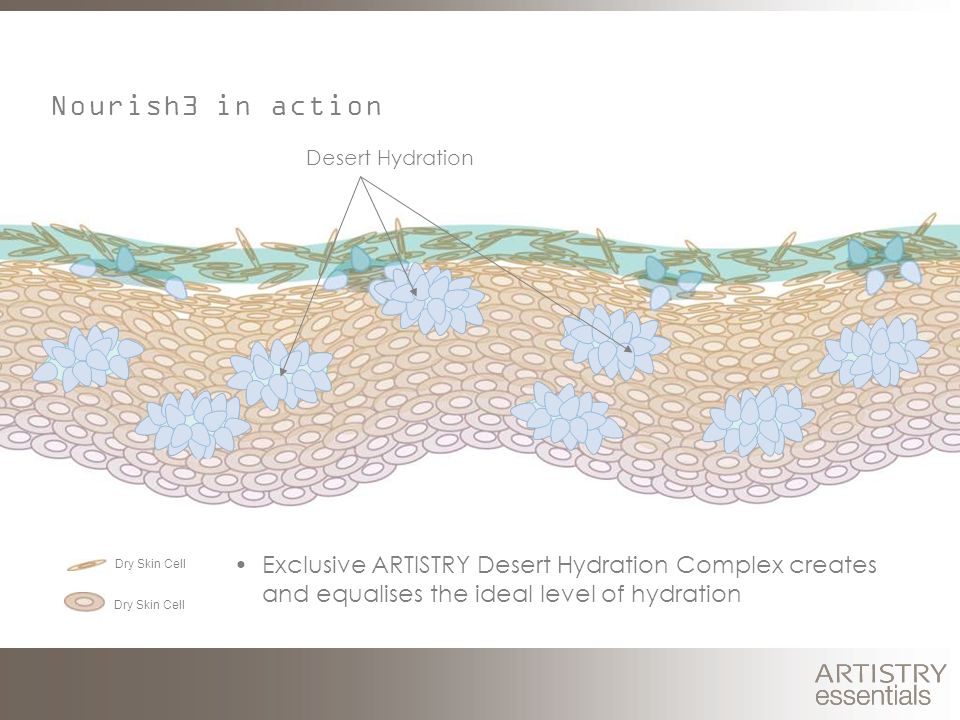 Nourish3 in action

Desert Hydration

Dry Skin Cell

Dry Skin Cell

• Exclusive ARTISTRY Desert Hydration Complex creates and equalises the ideal level of hydration

ARTISTRY essentials